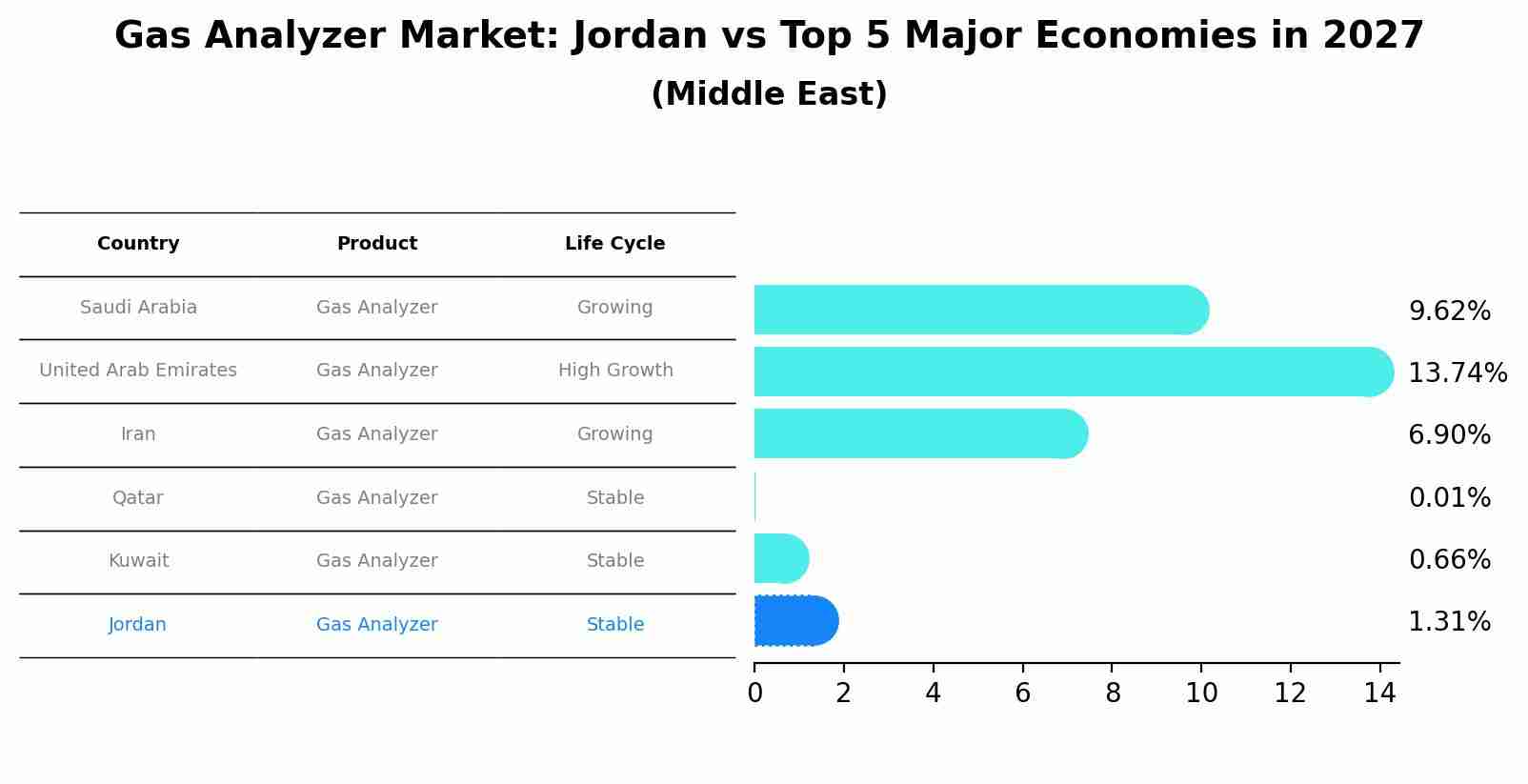 Gas Analyzer Market: Jordan vs Top 5 Major Economies in 2027
(Middle East)

| Country | Product | Life Cycle |
|---|---|---|
| Saudi Arabia | Gas Analyzer | Growing |
| United Arab Emirates | Gas Analyzer | High Growth |
| Iran | Gas Analyzer | Growing |
| Qatar | Gas Analyzer | Stable |
| Kuwait | Gas Analyzer | Stable |
| Jordan | Gas Analyzer | Stable |

9.62%
13.74%
6.90%
0.01%
0.66%
1.31%

0 2 4 6 8 10 12 14